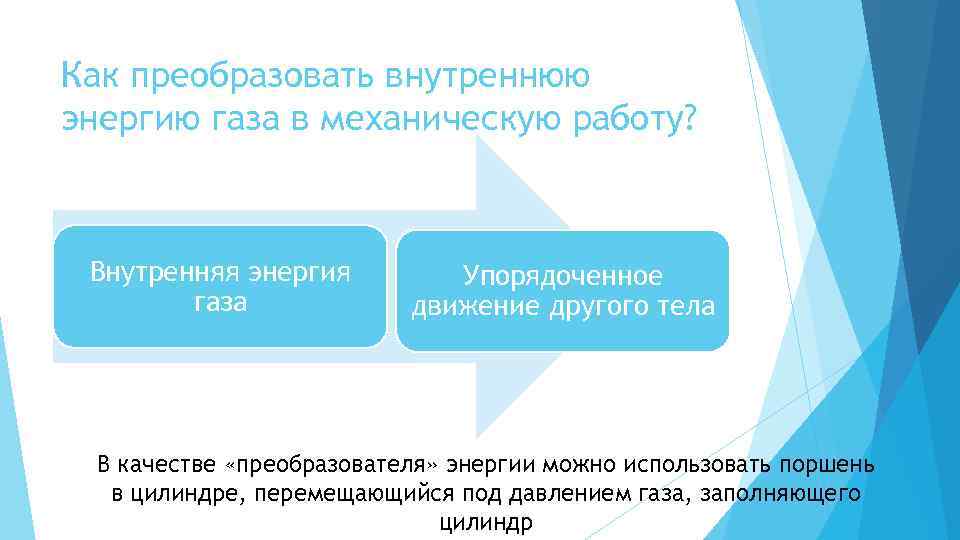 Как преобразовать внутреннюю энергию газа в механическую работу?

Внутренняя энергия газа

Упорядоченное движение другого тела

В качестве «преобразователя» энергии можно использовать поршень в цилиндре, перемещающийся под давлением газа, заполняющего цилиндр